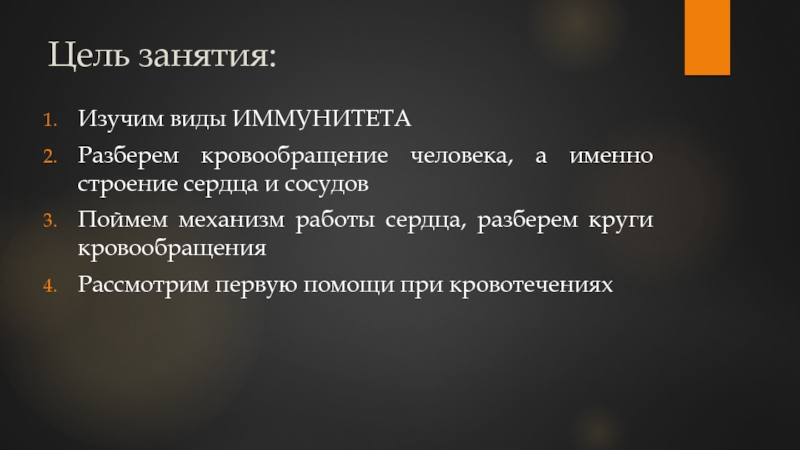 Цель занятия:

1. Изучим виды ИММУНИТЕТА
2. Разберем кровообращение человека, а именно строение сердца и сосудов
3. Поймем механизм работы сердца, разберем круги кровообращения
4. Рассмотрим первую помощи при кровотечениях